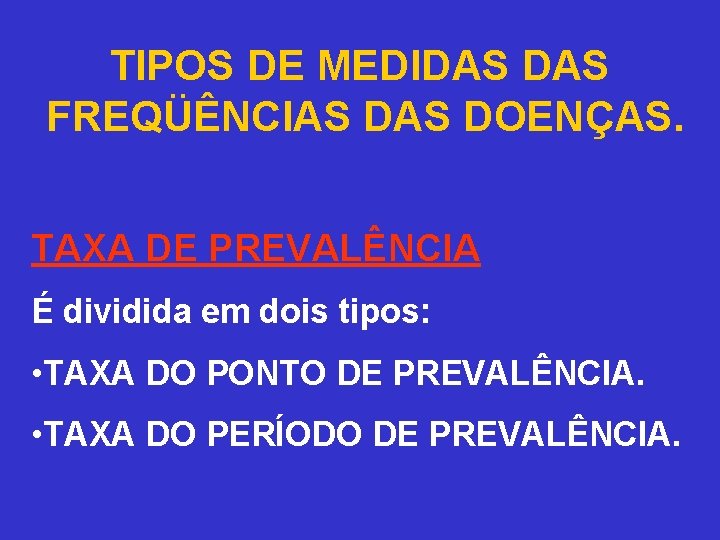 TIPOS DE MEDIDAS DAS FREQÜÊNCIAS DAS DOENÇAS.

TAXA DE PREVALÊNCIA

É dividida em dois tipos:

•TAXA DO PONTO DE PREVALÊNCIA.

•TAXA DO PERÍODO DE PREVALÊNCIA.